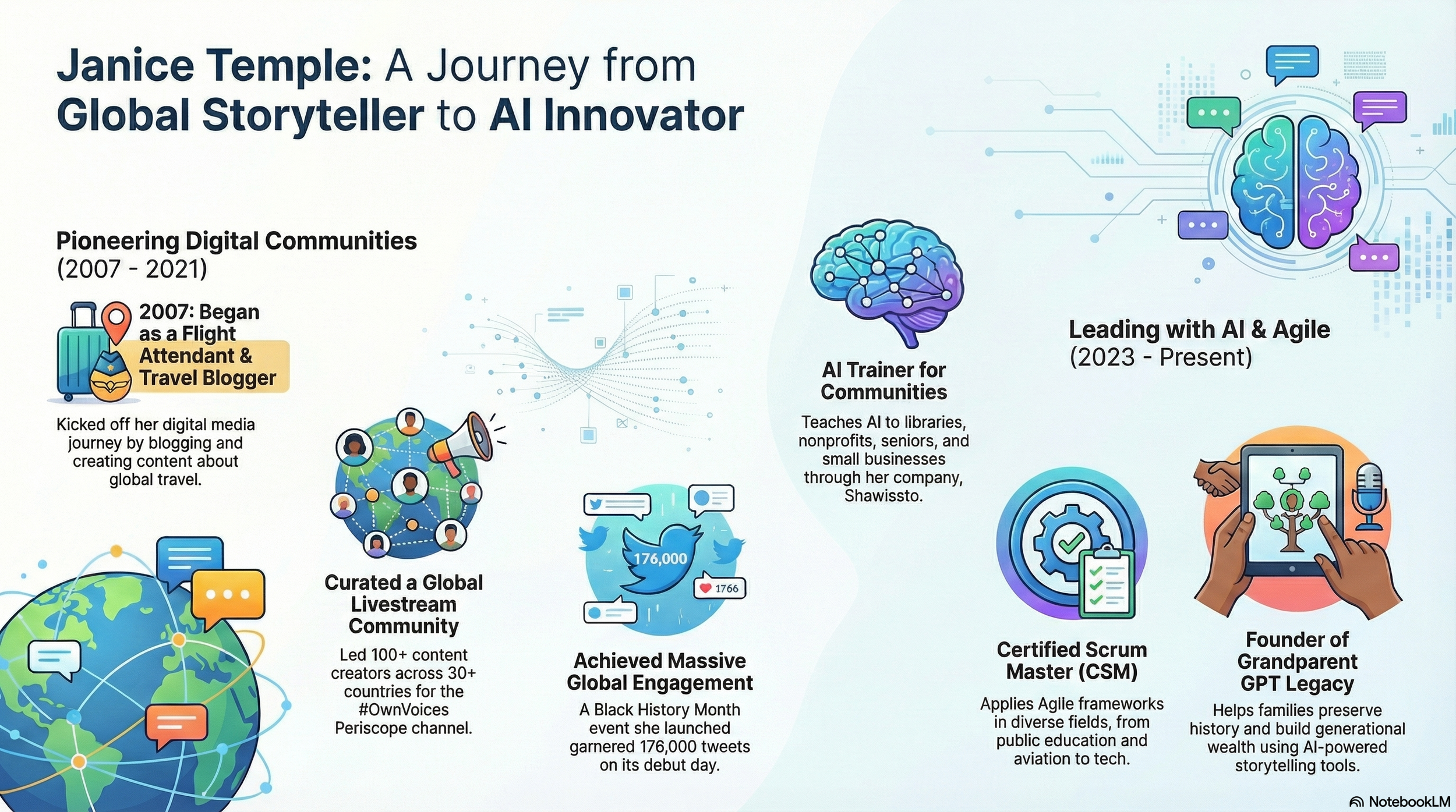 Janice Temple: A Journey from Global Storyteller to AI Innovator

Pioneering Digital Communities (2007 - 2021)

2007: Began as a Flight Attendant & Travel Blogger

Kicked off her digital media journey by blogging and creating content about global travel.

Curated a Global Livestream Community

Led 100+ content creators across 30+ countries for the #OwnVoices Periscope channel.

176,000

1766

Achieved Massive Global Engagement

A Black History Month event she launched garnered 176,000 tweets on its debut day.

AI Trainer for Communities

Teaches AI to libraries, nonprofits, seniors, and small businesses through her company, Shawissto.

Leading with AI & Agile (2023 - Present)

Certified Scrum Master (CSM)

Applies Agile frameworks in diverse fields, from public education and aviation to tech.

Founder of Grandparent GPT Legacy

Helps families preserve history and build generational wealth using AI-powered storytelling tools.

NotebookLM